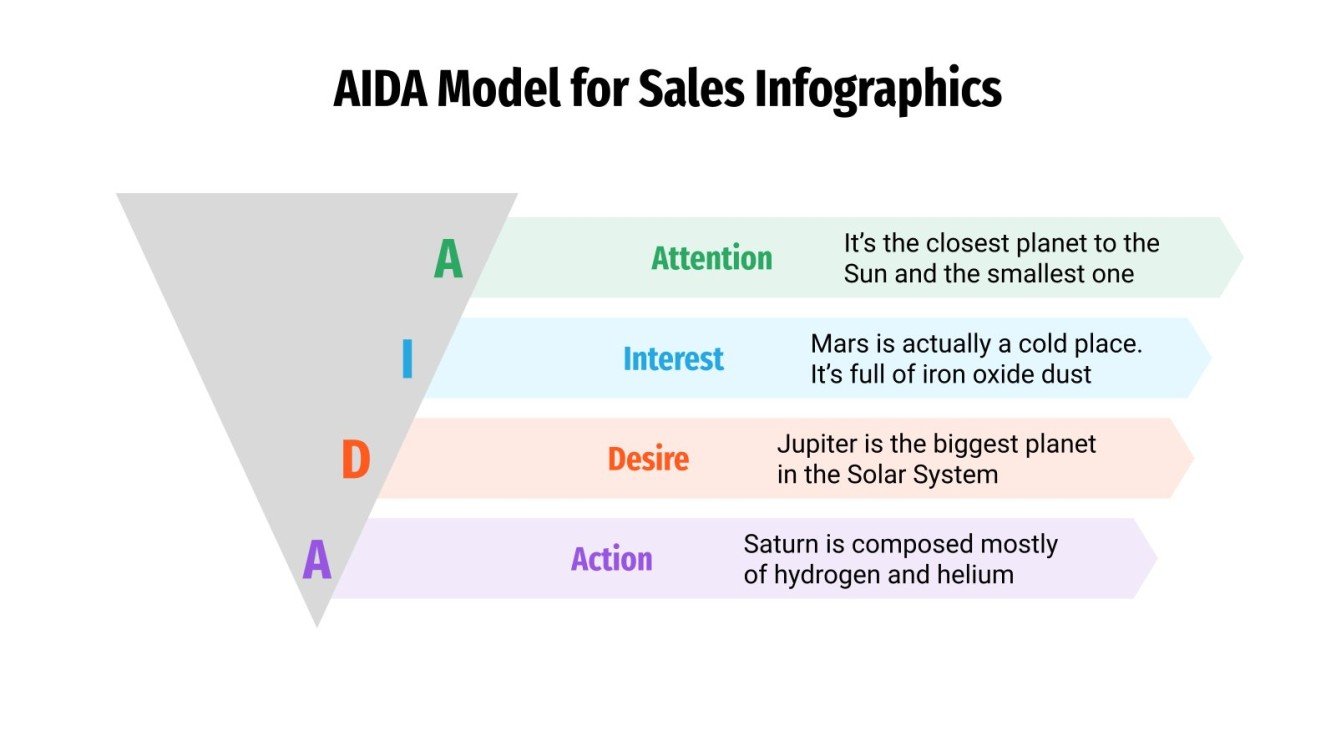 AIDA Model for Sales Infographics

A
Attention
It's the closest planet to the Sun and the smallest one

I
Interest
Mars is actually a cold place. It's full of iron oxide dust

D
Desire
Jupiter is the biggest planet in the Solar System

A
Action
Saturn is composed mostly of hydrogen and helium